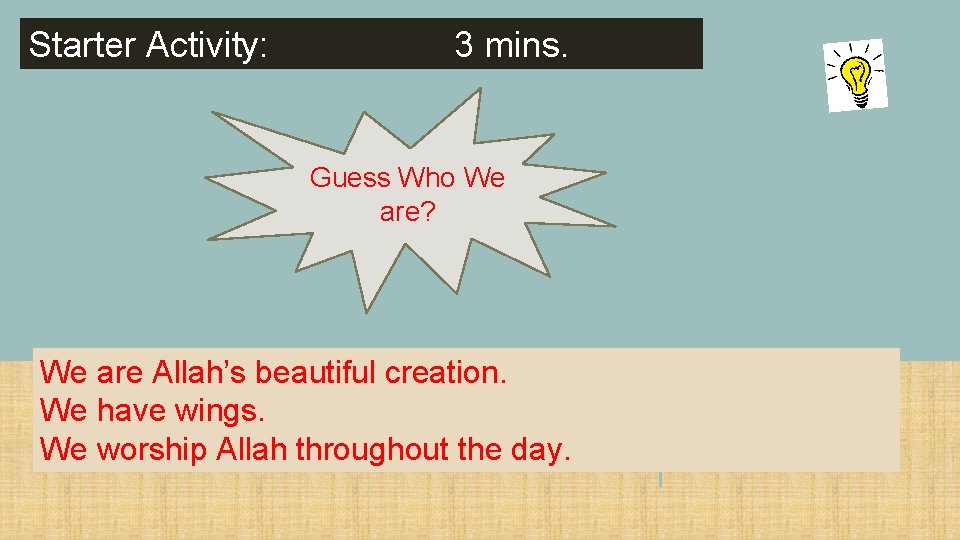 Starter Activity: 3 mins.

Guess Who We are?

We are Allah’s beautiful creation.
We have wings.
We worship Allah throughout the day.